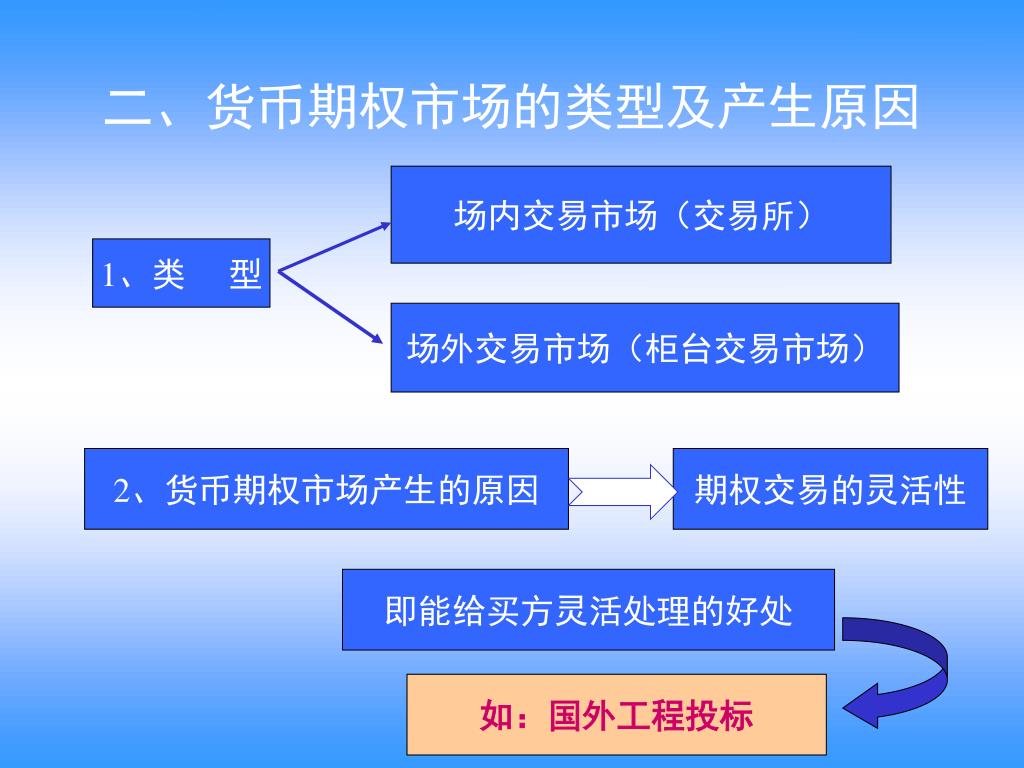 二、货币期权市场的类型及产生原因

1、类　型

场内交易市场（交易所）

场外交易市场（柜台交易市场）

2、货币期权市场产生的原因

期权交易的灵活性

即能给买方灵活处理的好处

如：国外工程投标